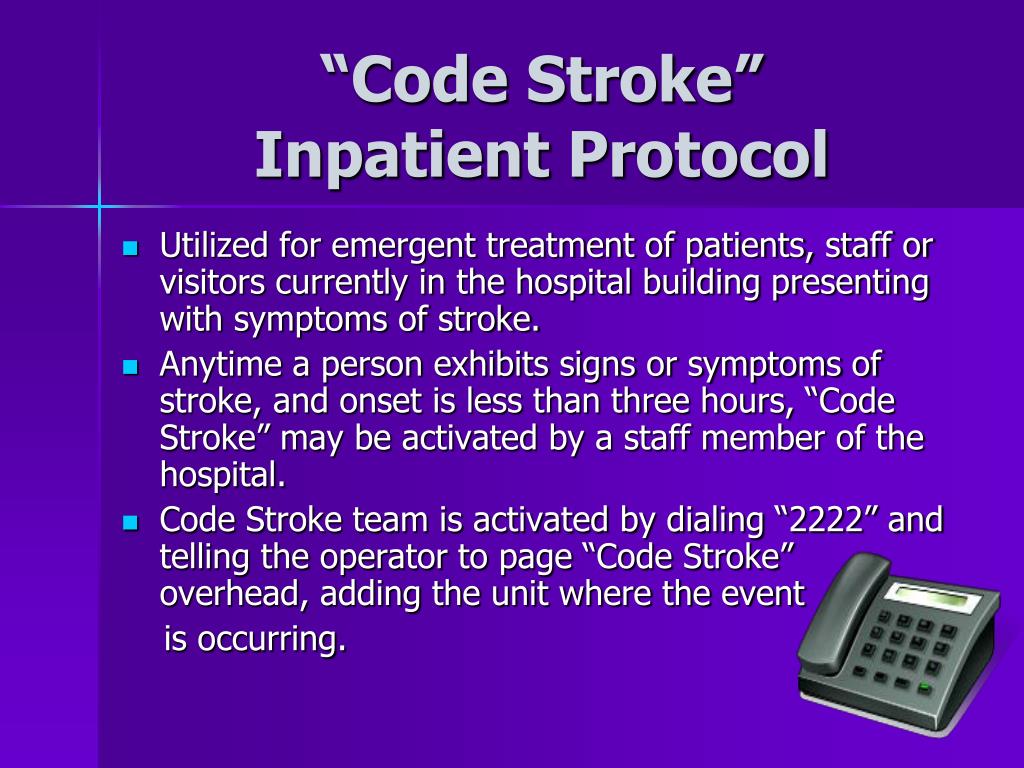 “Code Stroke”
Inpatient Protocol

- Utilized for emergent treatment of patients, staff or visitors currently in the hospital building presenting with symptoms of stroke.
- Anytime a person exhibits signs or symptoms of stroke, and onset is less than three hours, “Code Stroke” may be activated by a staff member of the hospital.
- Code Stroke team is activated by dialing “2222” and telling the operator to page “Code Stroke” overhead, adding the unit where the event is occurring.